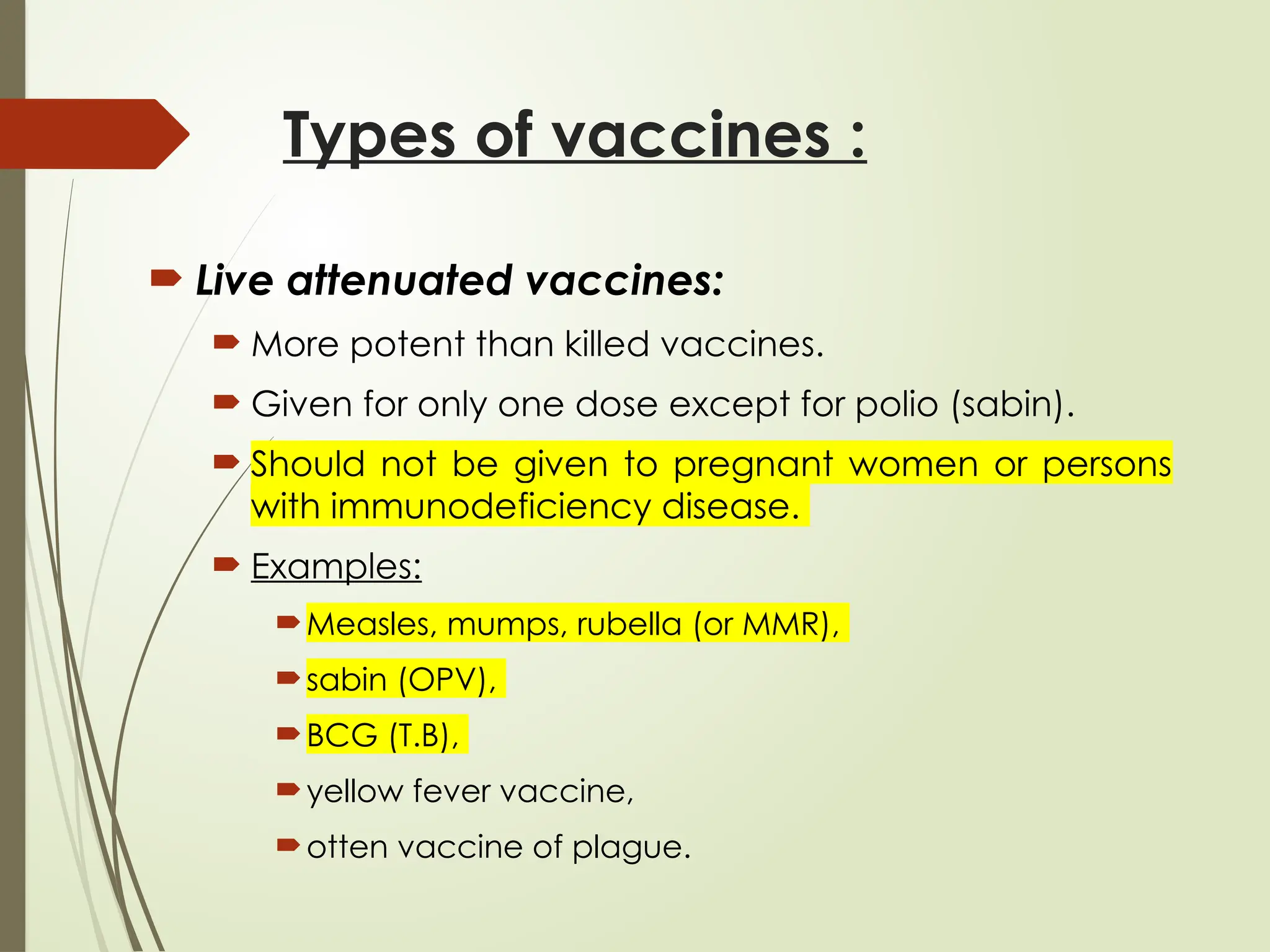 Types of vaccines :

Live attenuated vaccines:

More potent than killed vaccines.

Given for only one dose except for polio (sabin).

Should not be given to pregnant women or persons with immunodeficiency disease.

Examples:

Measles, mumps, rubella (or MMR),

sabin (OPV),

BCG (T.B),

yellow fever vaccine,

otten vaccine of plague.